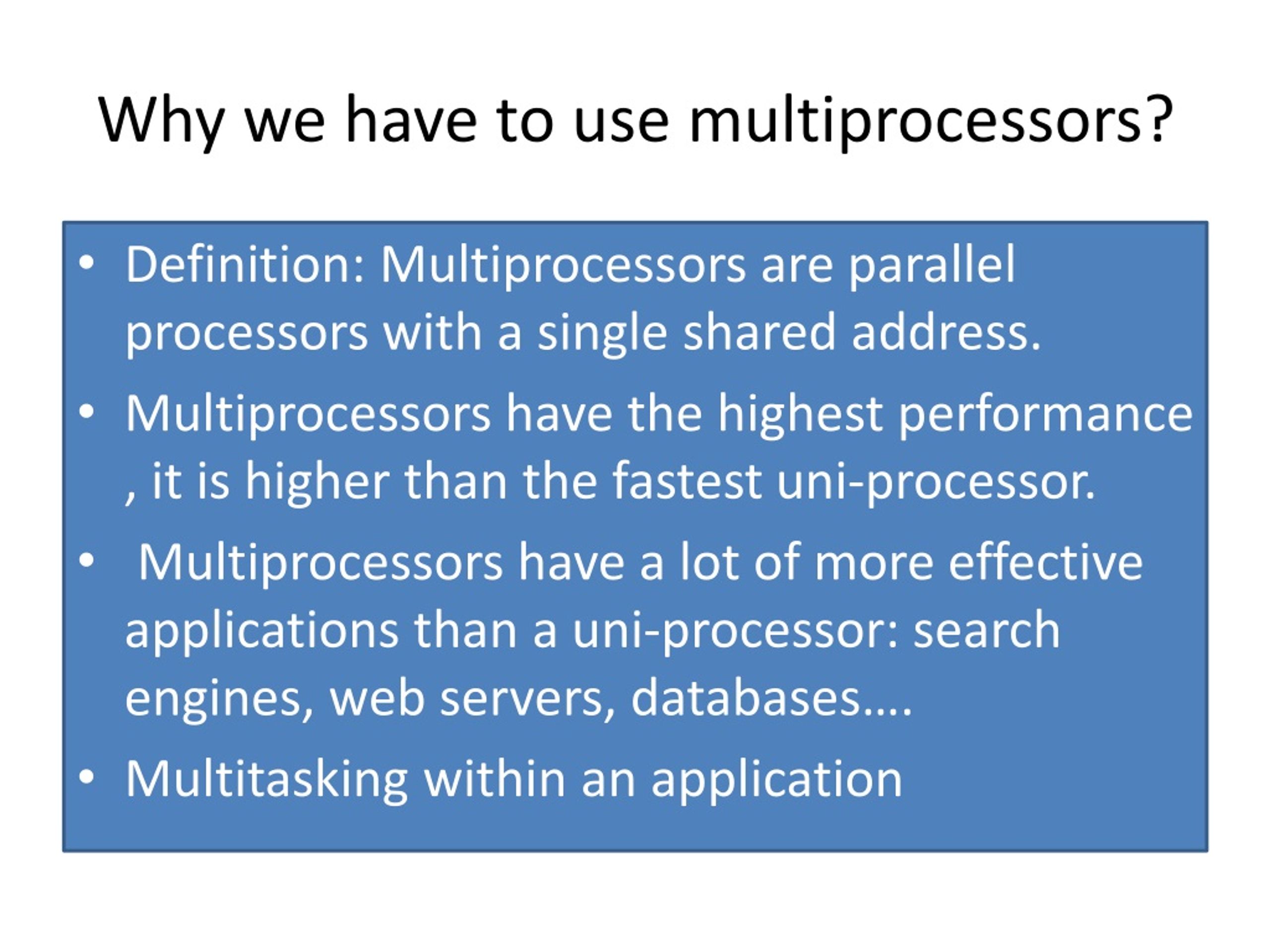 Why we have to use multiprocessors?

• Definition: Multiprocessors are parallel processors with a single shared address.
• Multiprocessors have the highest performance , it is higher than the fastest uni-processor.
• Multiprocessors have a lot of more effective applications than a uni-processor: search engines, web servers, databases….
• Multitasking within an application